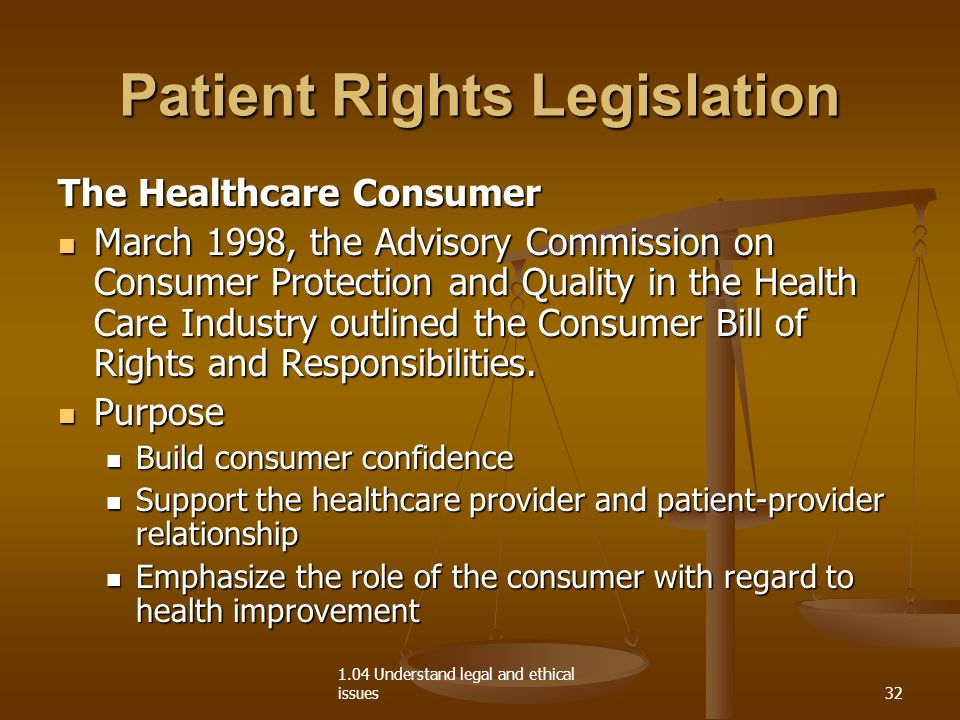 Patient Rights Legislation

The Healthcare Consumer

- March 1998, the Advisory Commission on Consumer Protection and Quality in the Health Care Industry outlined the Consumer Bill of Rights and Responsibilities.
- Purpose
  - Build consumer confidence
  - Support the healthcare provider and patient-provider relationship
  - Emphasize the role of the consumer with regard to health improvement

1.04 Understand legal and ethical issues

32